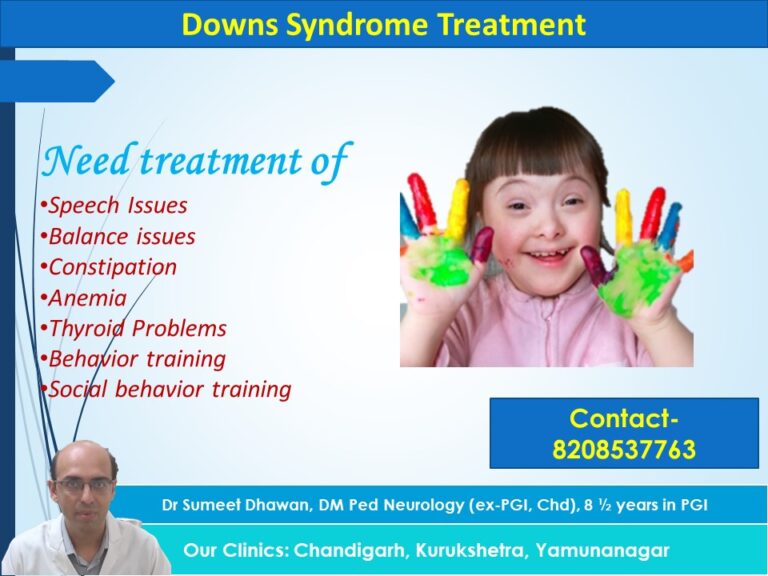 Downs Syndrome Treatment

Need treatment of

•Speech Issues
•Balance issues
•Constipation
•Anemia
•Thyroid Problems
•Behavior training
•Social behavior training

Contact-
8208537763

Dr Sumeet Dhawan, DM Ped Neurology (ex-PGI, Chd), 8 ½ years in PGI

Our Clinics: Chandigarh, Kurukshetra, Yamunanagar